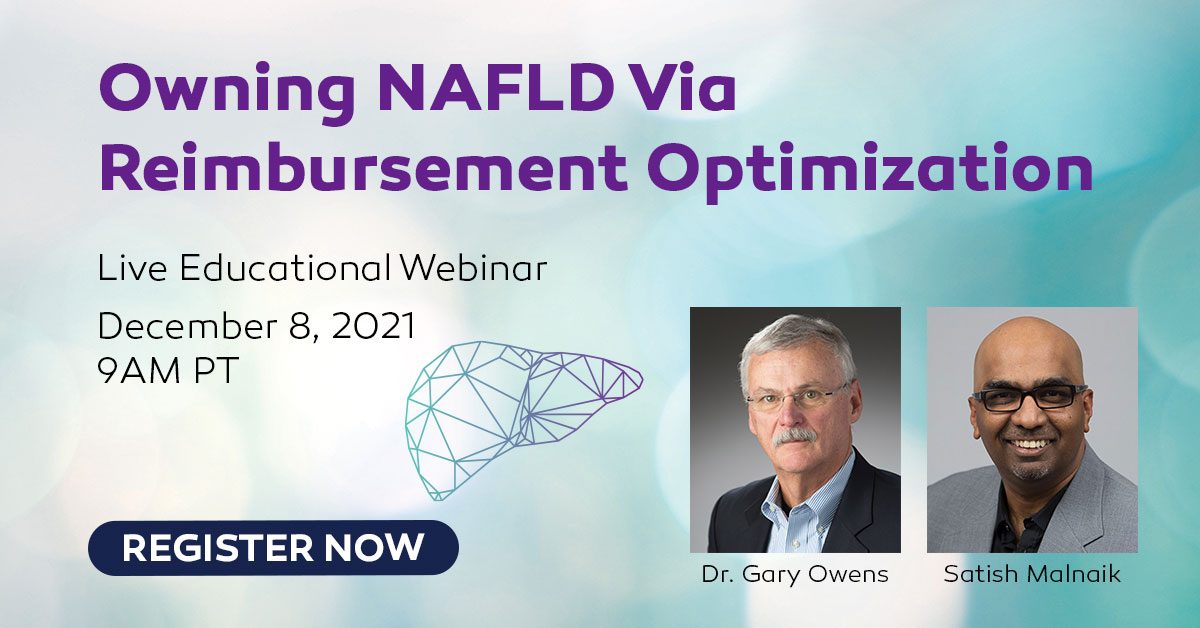 Owning NAFLD Via Reimbursement Optimization

Live Educational Webinar

December 8, 2021
9AM PT

REGISTER NOW

Dr. Gary Owens

Satish Malnaik